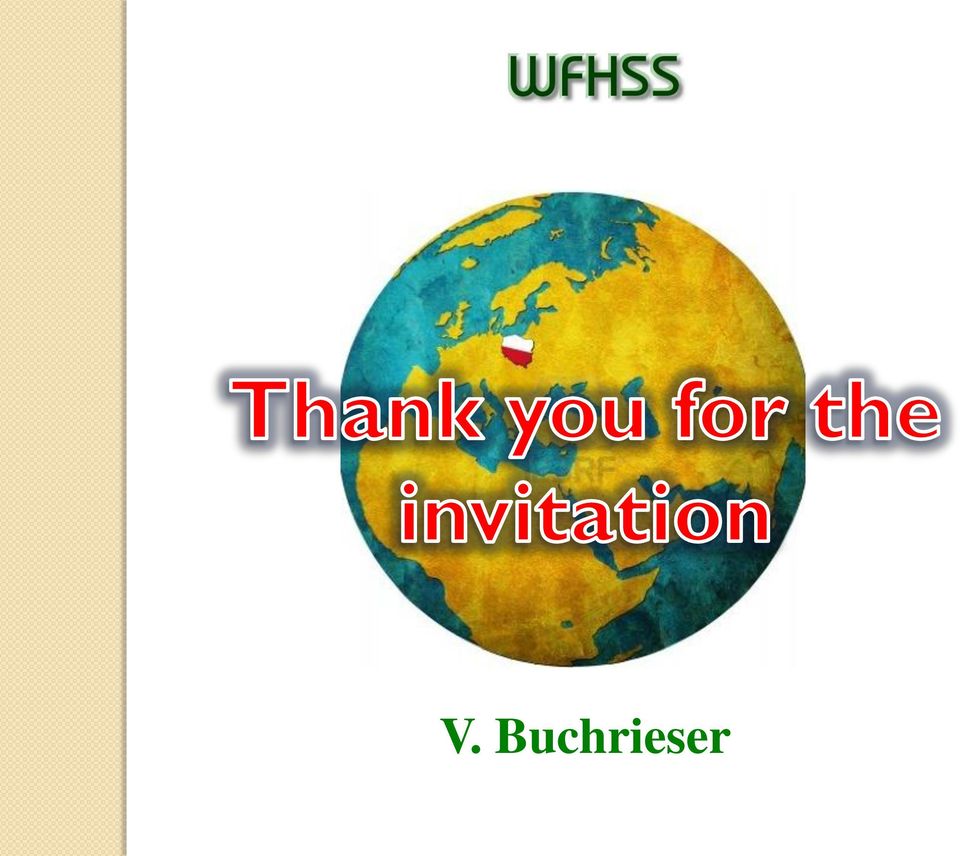 WFHSS

Thank you for the invitation

V. Buchrieser